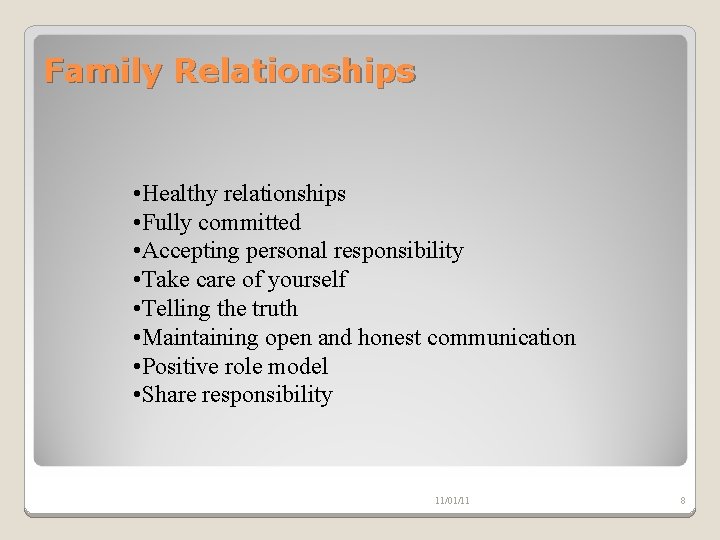 Family Relationships

•Healthy relationships
•Fully committed
•Accepting personal responsibility
•Take care of yourself
•Telling the truth
•Maintaining open and honest communication
•Positive role model
•Share responsibility

11/01/11

8